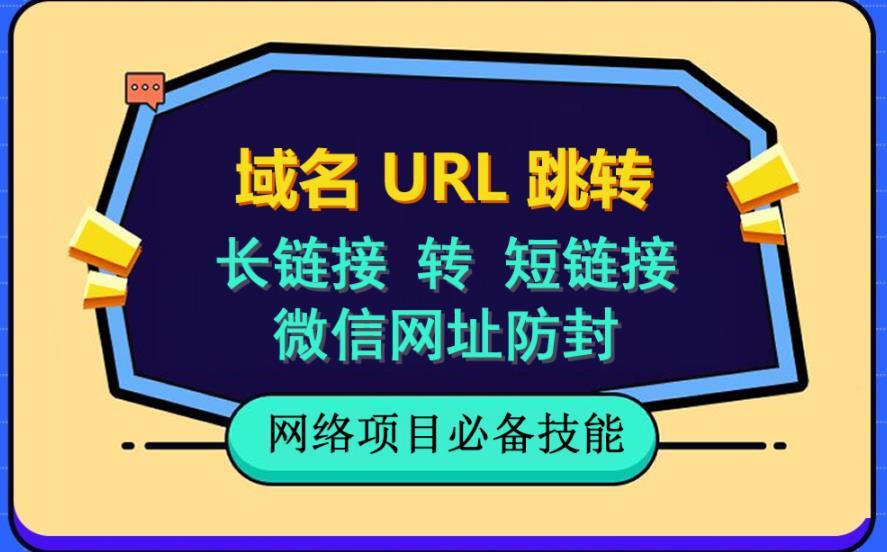 域名 URL 跳转
长链接 转 短链接
微信网址防封

网络项目必备技能